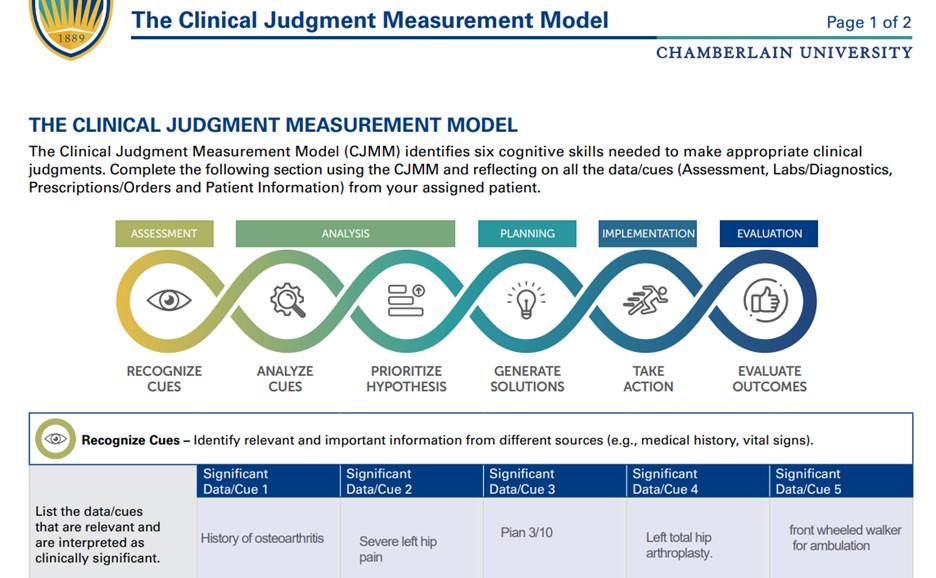 1889

The Clinical Judgment Measurement Model

Page 1 of 2

CHAMBERLAIN UNIVERSITY

THE CLINICAL JUDGMENT MEASUREMENT MODEL

The Clinical Judgment Measurement Model (CJMM) identifies six cognitive skills needed to make appropriate clinical judgments. Complete the following section using the CJMM and reflecting on all the data/cues (Assessment, Labs/Diagnostics, Prescriptions/Orders and Patient Information) from your assigned patient.

ASSESSMENT

ANALYSIS

PLANNING

IMPLEMENTATION

EVALUATION

RECOGNIZE CUES

ANALYZE CUES

PRIORITIZE HYPOTHESIS

GENERATE SOLUTIONS

TAKE ACTION

EVALUATE OUTCOMES

Recognize Cues – Identify relevant and important information from different sources (e.g., medical history, vital signs).

| | Significant Data/Cue 1 | Significant Data/Cue 2 | Significant Data/Cue 3 | Significant Data/Cue 4 | Significant Data/Cue 5 |
|---|---|---|---|---|---|
| List the data/cues that are relevant and are interpreted as clinically significant. | History of osteoarthritis | Severe left hip pain | Pian 3/10 | Left total hip arthroplasty. | front wheeled walker for ambulation |